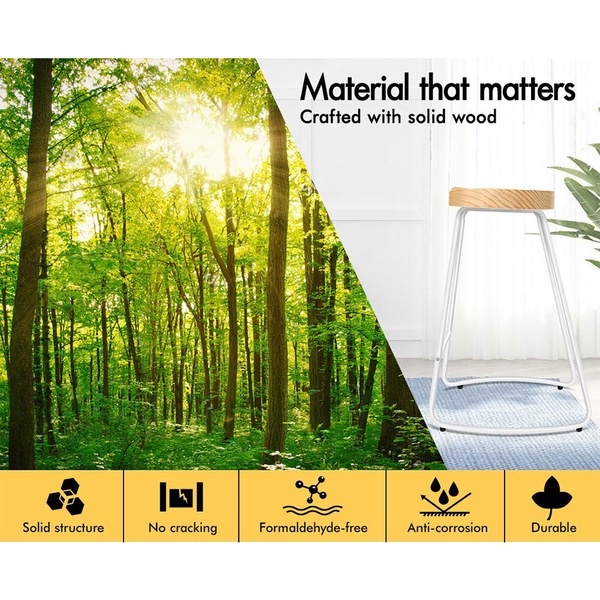 Material that matters
Crafted with solid wood

Solid structure

No cracking

Formaldehyde-free

Anti-corrosion

Durable